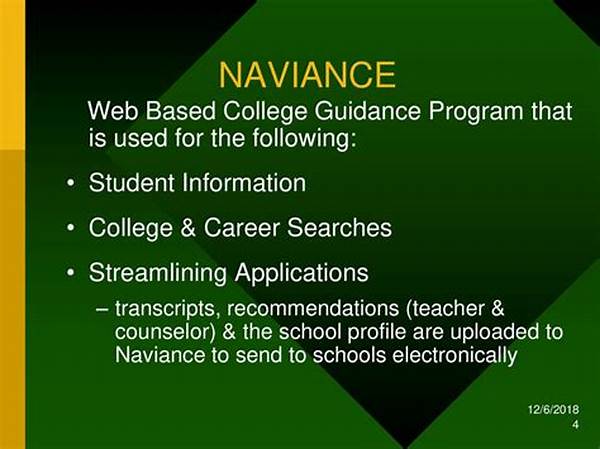 NAVIANCE

Web Based College Guidance Program that is used for the following:

• Student Information

• College & Career Searches

• Streamlining Applications

– transcripts, recommendations (teacher & counselor) & the school profile are uploaded to Naviance to send to schools electronically

12/6/2018
4